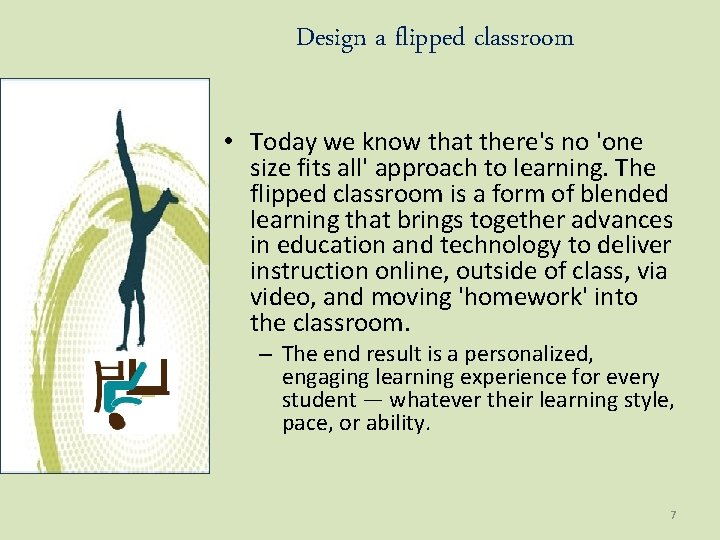 Design a flipped classroom

• Today we know that there's no 'one size fits all' approach to learning. The flipped classroom is a form of blended learning that brings together advances in education and technology to deliver instruction online, outside of class, via video, and moving 'homework' into the classroom.

– The end result is a personalized, engaging learning experience for every student — whatever their learning style, pace, or ability.

7